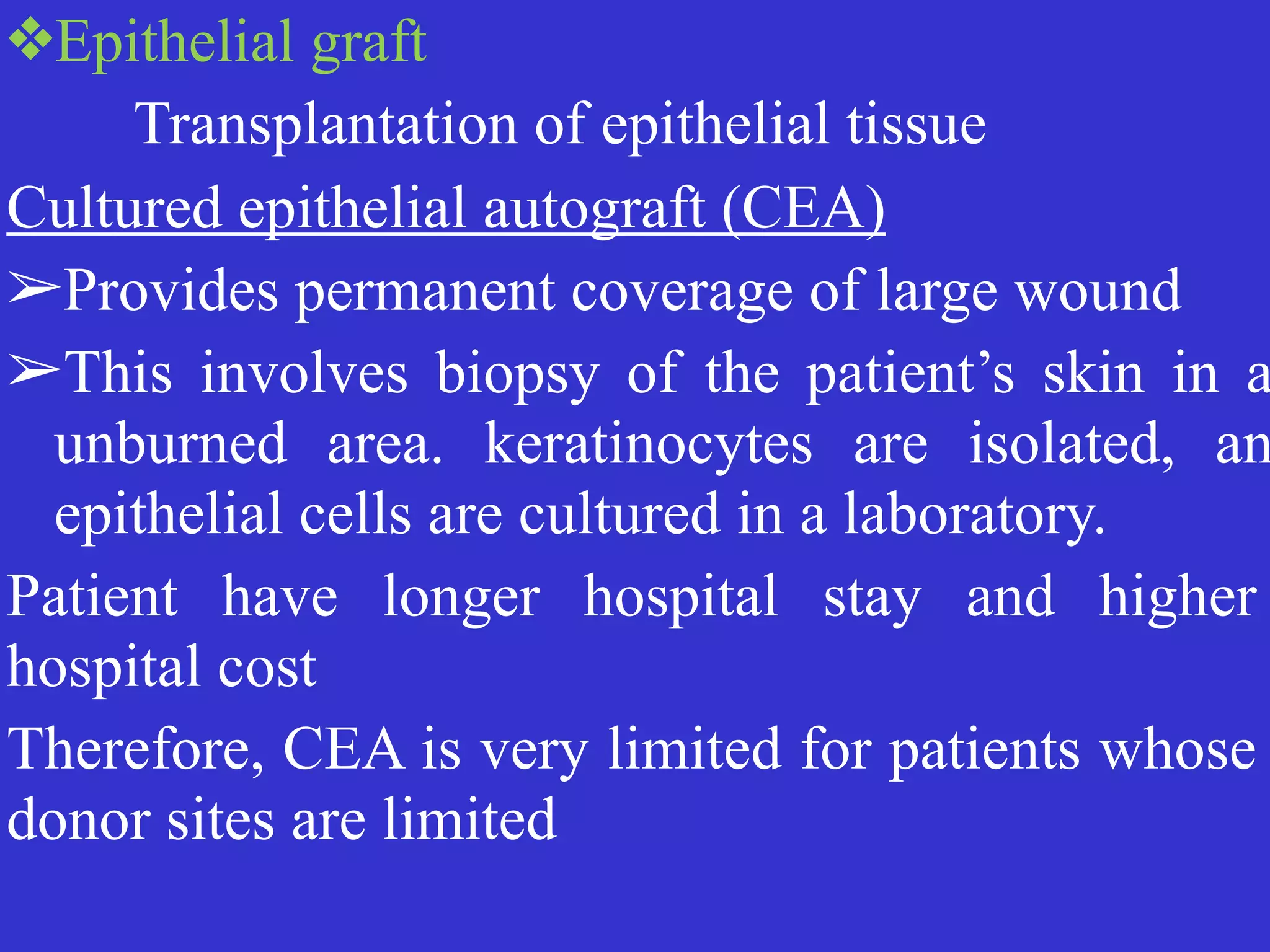 ❖Epithelial graft

Transplantation of epithelial tissue

Cultured epithelial autograft (CEA)

➢Provides permanent coverage of large wound

➢This involves biopsy of the patient’s skin in a unburned area. keratinocytes are isolated, an epithelial cells are cultured in a laboratory.

Patient have longer hospital stay and higher hospital cost

Therefore, CEA is very limited for patients whose donor sites are limited